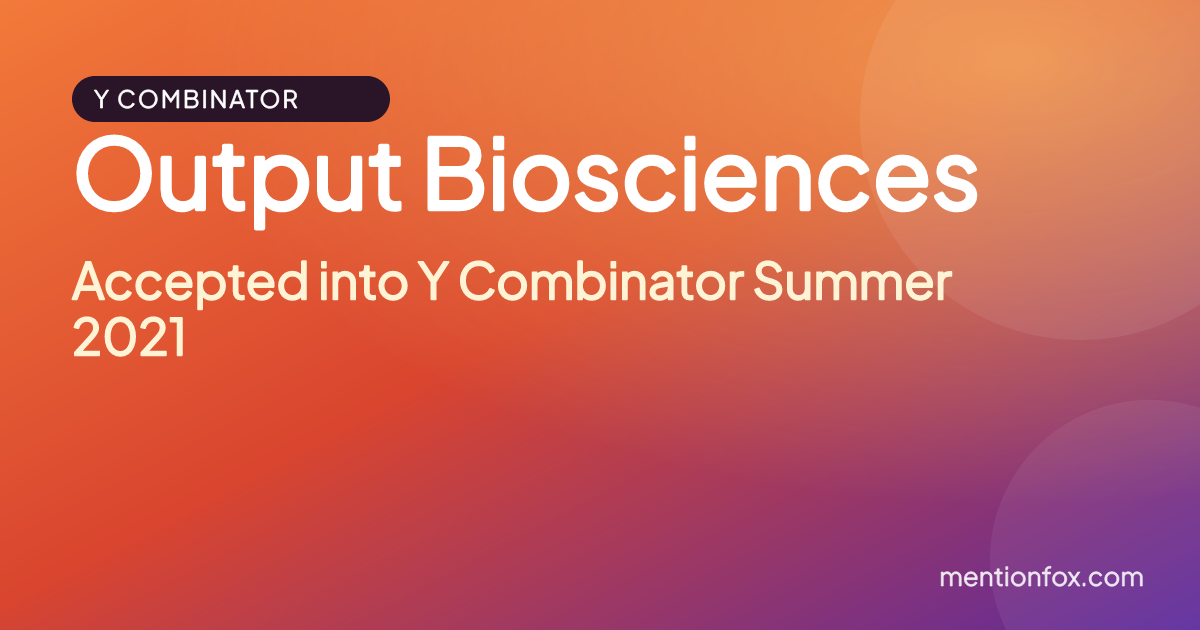 Y COMBINATOR

Output Biosciences

Accepted into Y Combinator Summer 2021

mentionfox.com